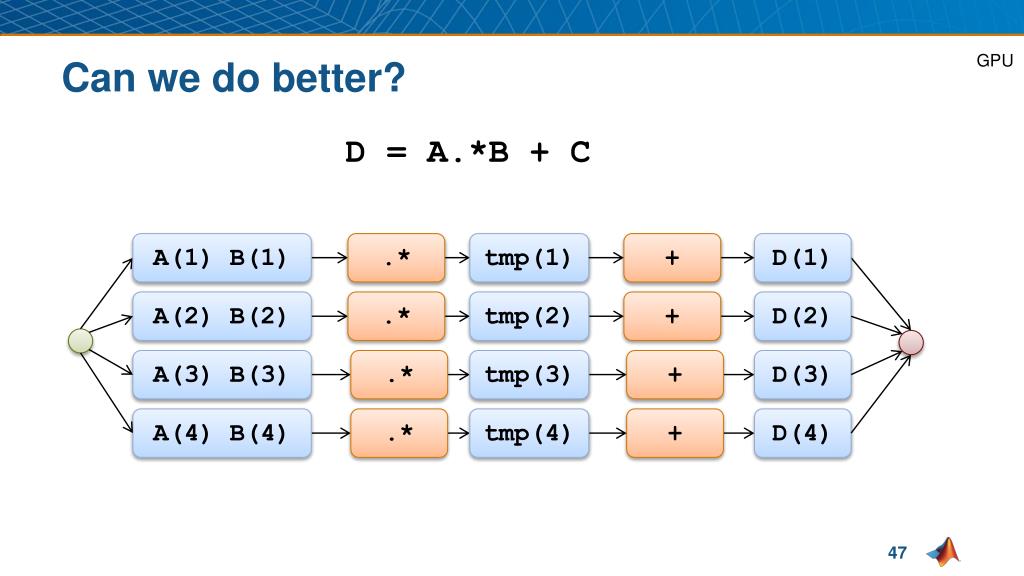 GPU

Can we do better?

D = A.*B + C

A(1) B(1) .* tmp(1) + D(1)
A(2) B(2) .* tmp(2) + D(2)
A(3) B(3) .* tmp(3) + D(3)
A(4) B(4) .* tmp(4) + D(4)

47